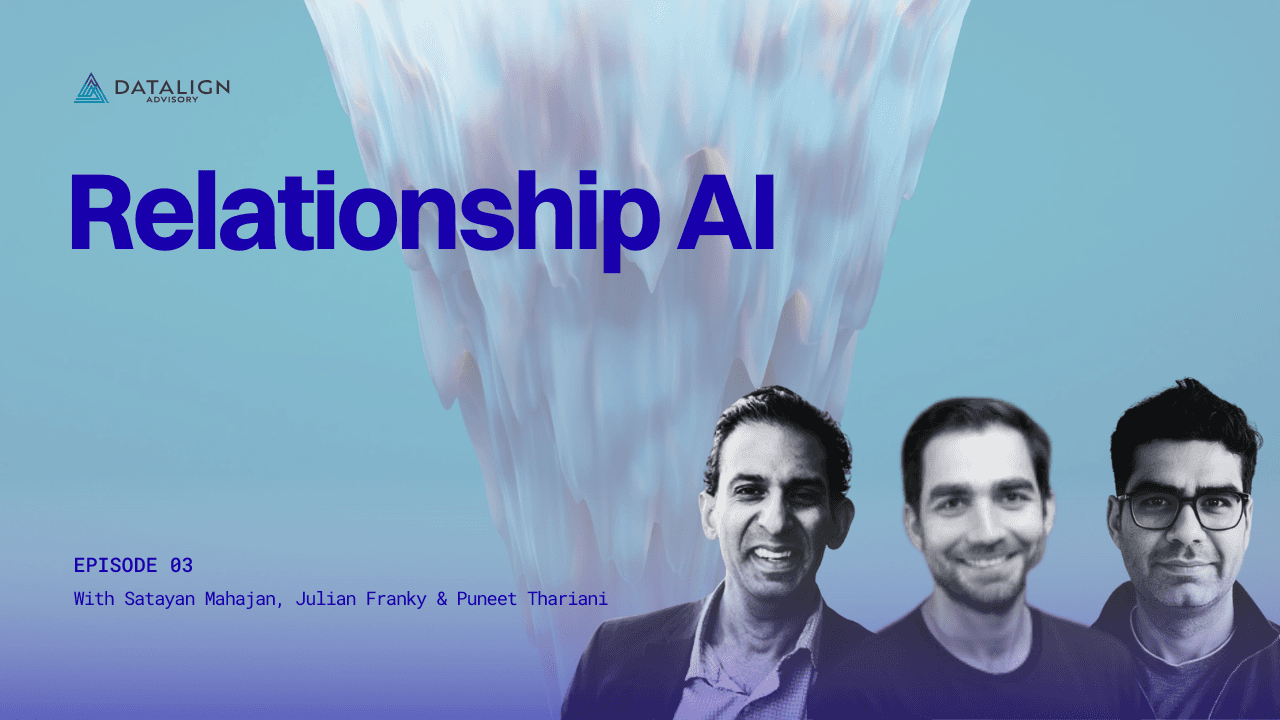 DATALIGN
ADVISORY

Relationship AI

EPISODE 03
With Satayan Mahajan, Julian Franky & Puneet Thariani